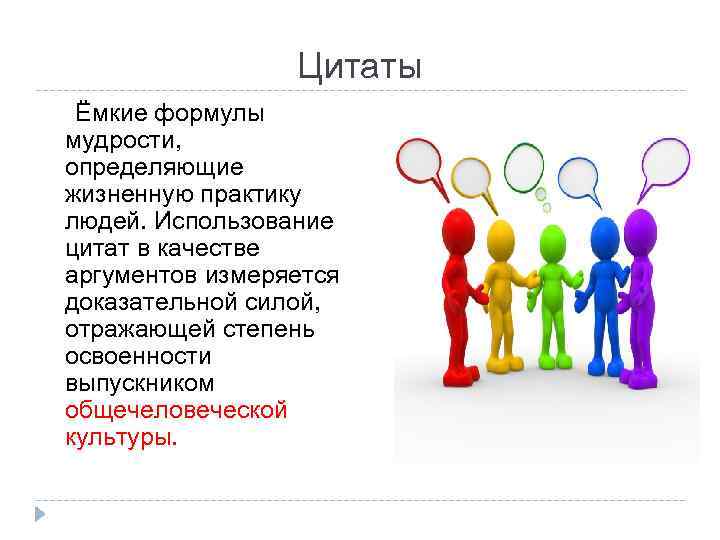 Цитаты

Ёмкие формулы мудрости, определяющие жизненную практику людей. Использование цитат в качестве аргументов измеряется доказательной силой, отражающей степень освоенности выпускником общечеловеческой культуры.